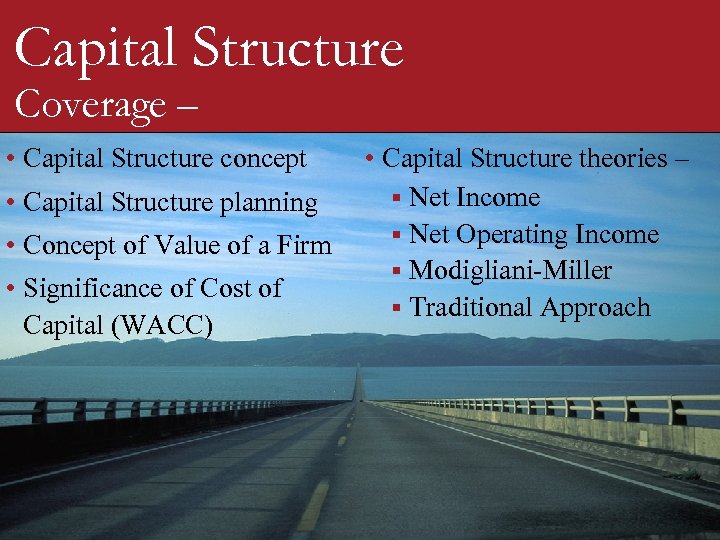 Capital Structure
Coverage –

• Capital Structure concept
• Capital Structure planning
• Concept of Value of a Firm
• Significance of Cost of Capital (WACC)

• Capital Structure theories –
▪ Net Income
▪ Net Operating Income
▪ Modigliani-Miller
▪ Traditional Approach